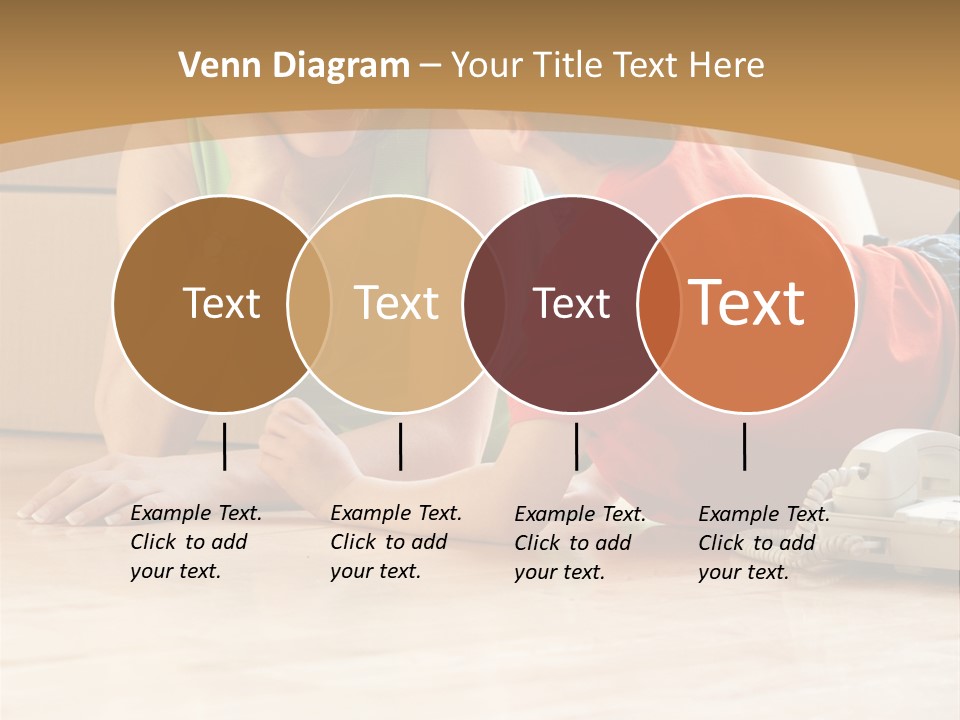 Venn Diagram – Your Title Text Here

Text

Text

Text

Text

Example Text. Click to add your text.

Example Text. Click to add your text.

Example Text. Click to add your text.

Example Text. Click to add your text.